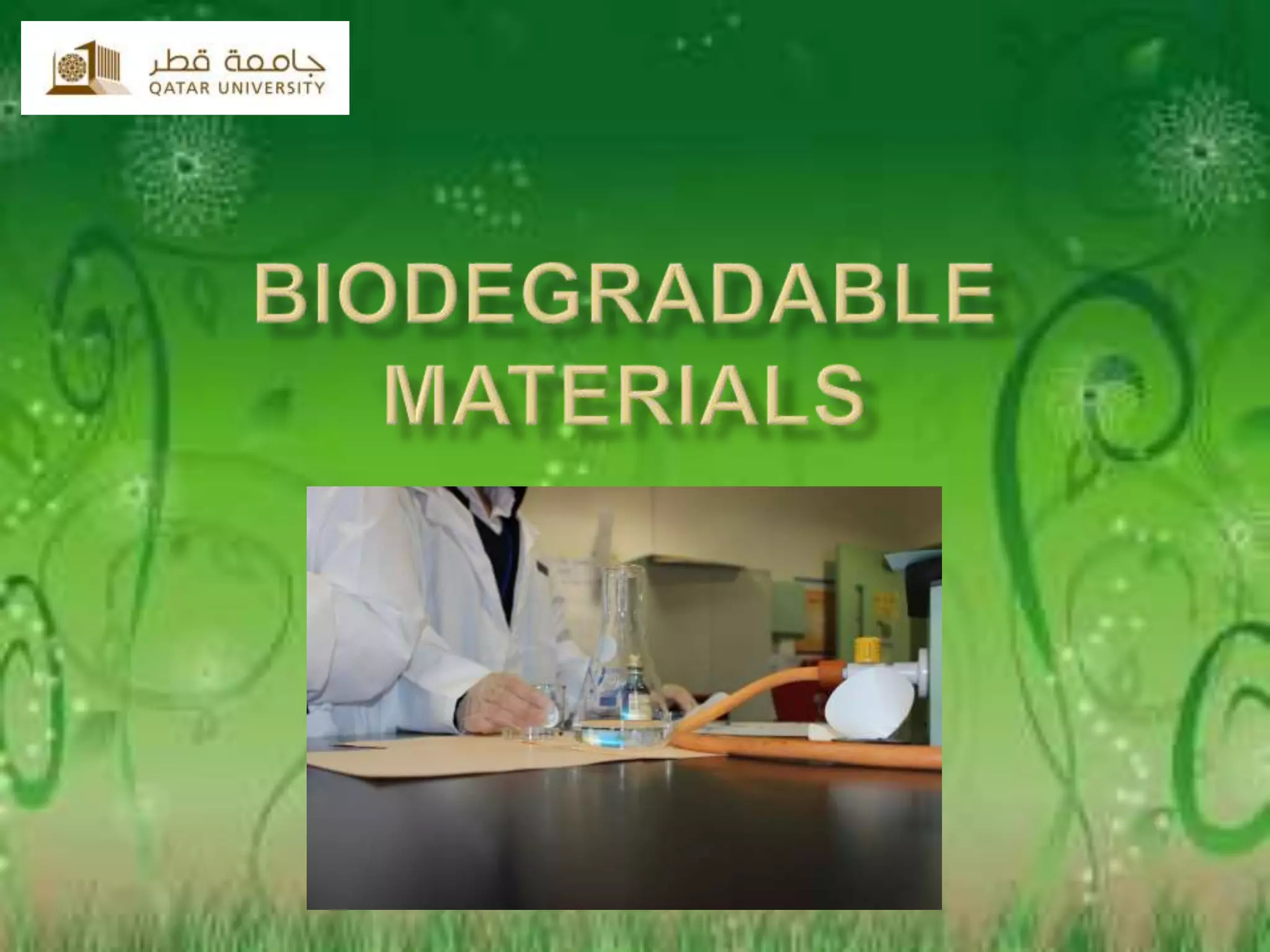 جامعة قطر
QATAR UNIVERSITY

BIODEGRADABLE MATERIALS